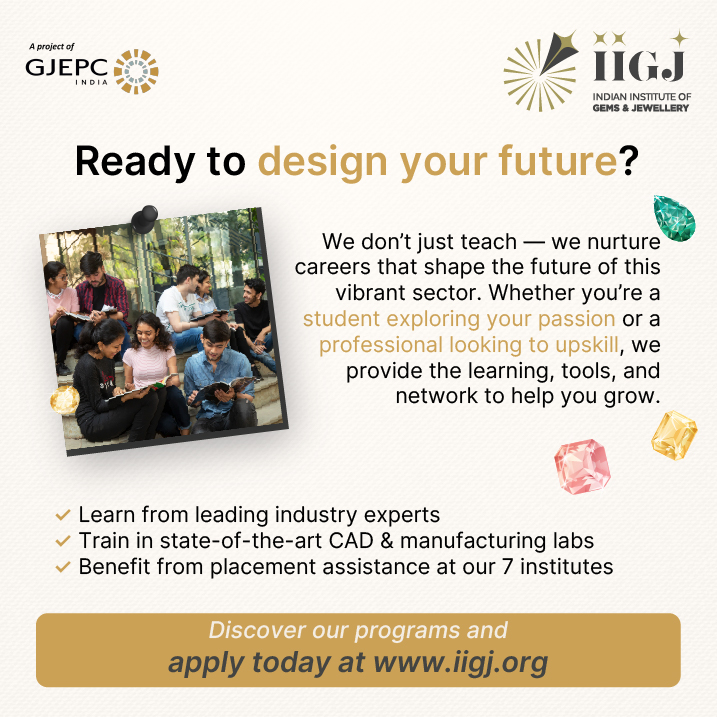 A project of
GJEPC
INDIA

IIGJ
INDIAN INSTITUTE OF
GEMS & JEWELLERY

Ready to design your future?

We don't just teach — we nurture careers that shape the future of this vibrant sector. Whether you're a student exploring your passion or a professional looking to upskill, we provide the learning, tools, and network to help you grow.

✓ Learn from leading industry experts
✓ Train in state-of-the-art CAD & manufacturing labs
✓ Benefit from placement assistance at our 7 institutes

Discover our programs and
apply today at www.iigj.org